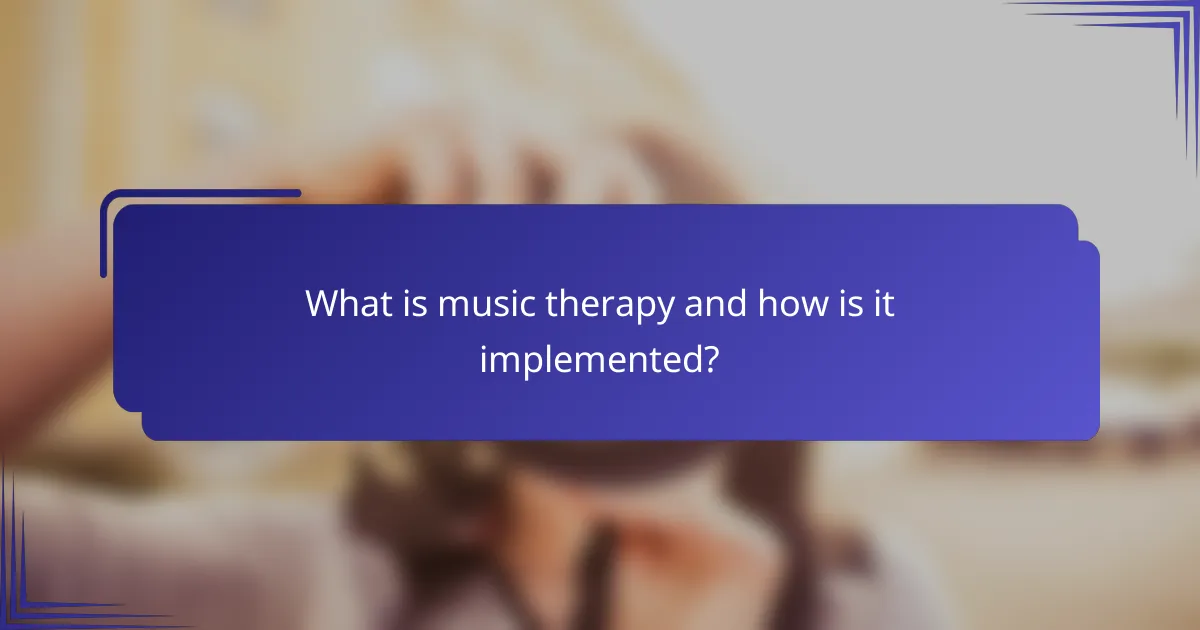 What is music therapy and how is it implemented?